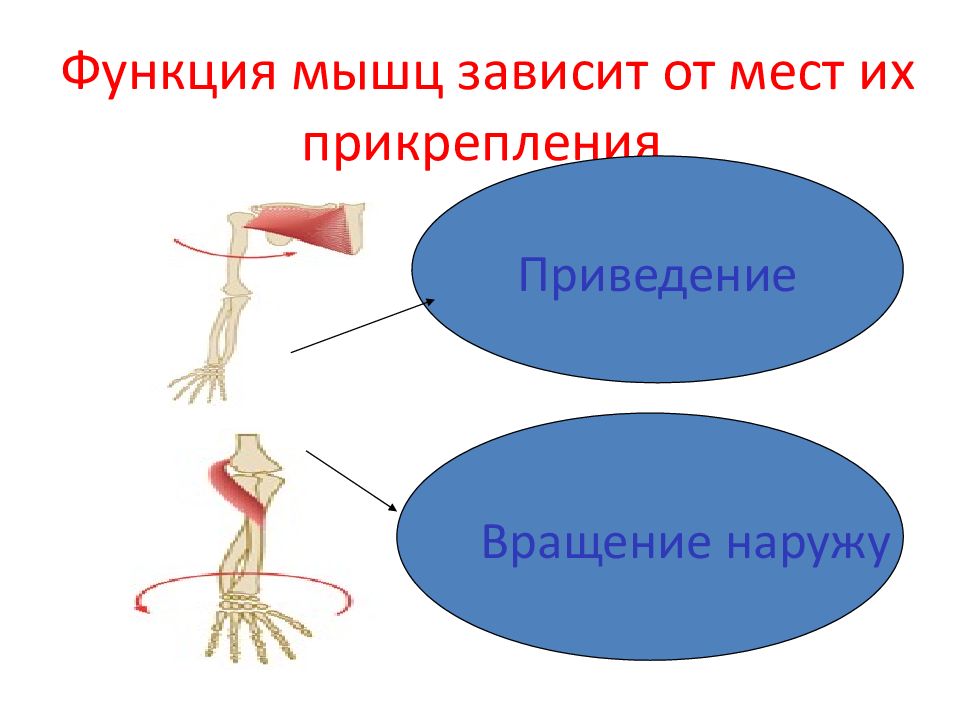 Функция мышц зависит от мест их прикрепления

Приведение

Вращение наружу